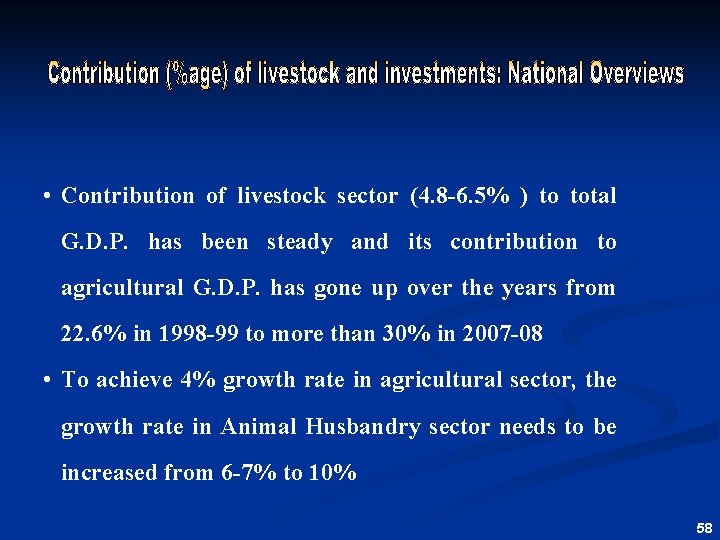 Contribution (%age) of livestock and investments: National Overviews

• Contribution of livestock sector (4.8-6.5% ) to total G.D.P. has been steady and its contribution to agricultural G.D.P. has gone up over the years from 22.6% in 1998-99 to more than 30% in 2007-08

• To achieve 4% growth rate in agricultural sector, the growth rate in Animal Husbandry sector needs to be increased from 6-7% to 10%

58